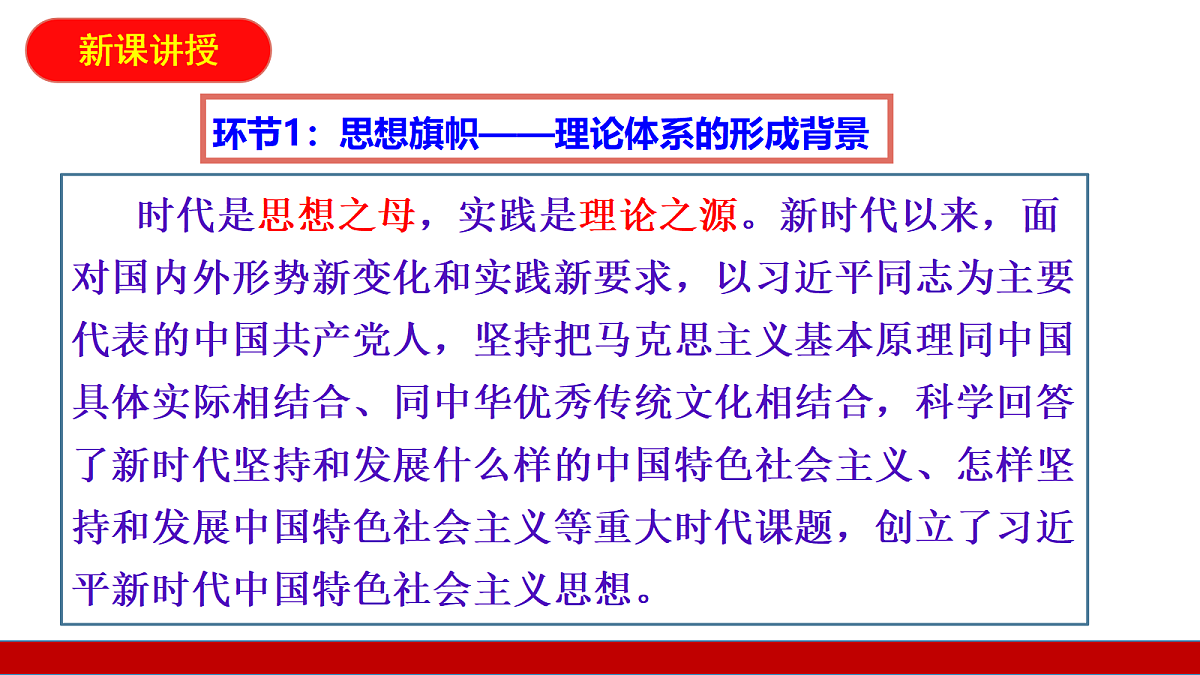 新课讲授

环节1：思想旗帜——理论体系的形成背景

时代是思想之母，实践是理论之源。新时代以来，面对国内外形势新变化和实践新要求，以习近平同志为主要代表的中国共产党人，坚持把马克思主义基本原理同中国具体实际相结合、同中华优秀传统文化相结合，科学回答了新时代坚持和发展什么样的中国特色社会主义、怎样坚持和发展中国特色社会主义等重大时代课题，创立了习近平新时代中国特色社会主义思想。